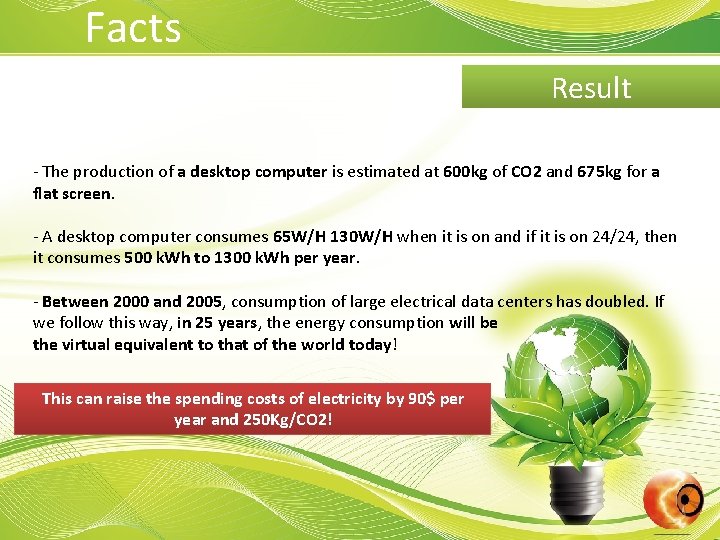 Facts

Result

- The production of a desktop computer is estimated at 600kg of CO2 and 675kg for a flat screen.

- A desktop computer consumes 65W/H 130W/H when it is on and if it is on 24/24, then it consumes 500 kWh to 1300 kWh per year.

- Between 2000 and 2005, consumption of large electrical data centers has doubled. If we follow this way, in 25 years, the energy consumption will be the virtual equivalent to that of the world today!

This can raise the spending costs of electricity by 90$ per year and 250Kg/CO2!